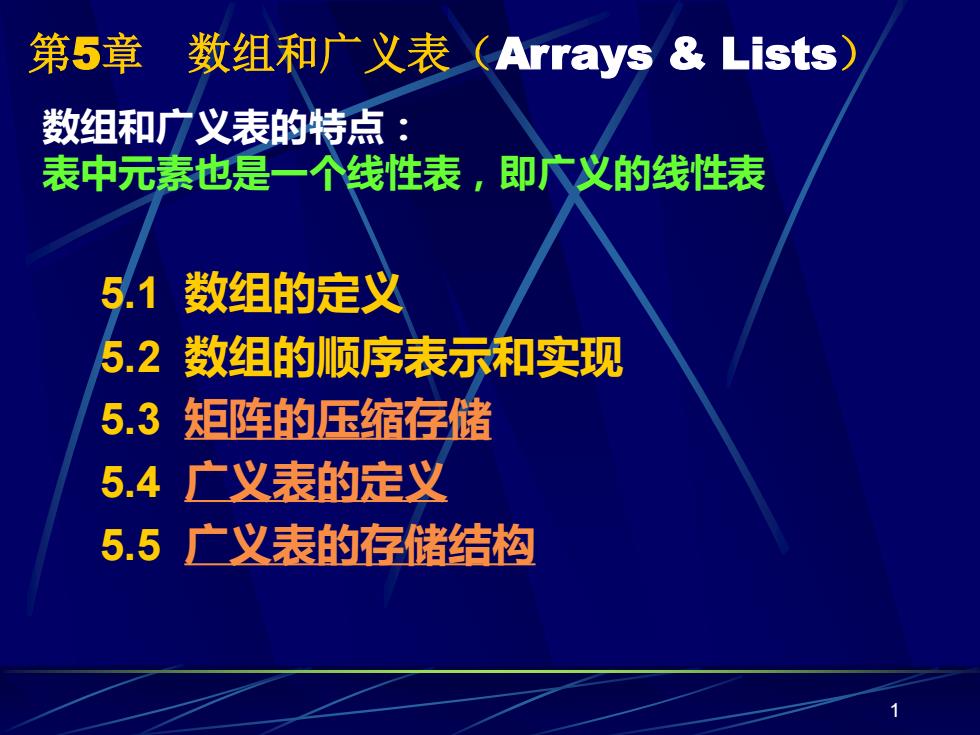 第5章　数组和广义表（Arrays & Lists）

数组和广义表的特点：
表中元素也是一个线性表，即广义的线性表

5.1 数组的定义
5.2 数组的顺序表示和实现
5.3 矩阵的压缩存储
5.4 广义表的定义
5.5 广义表的存储结构

1